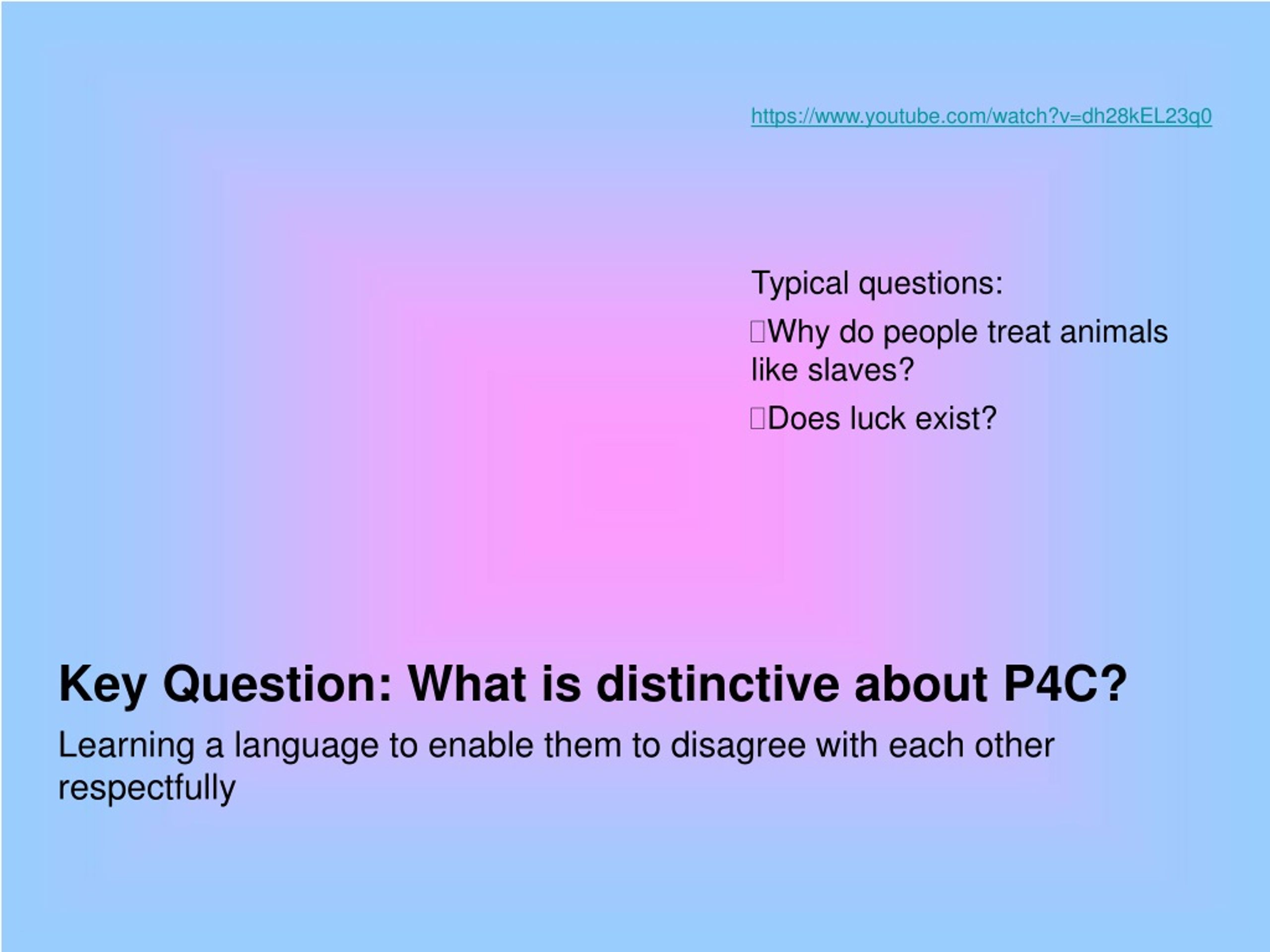 https://www.youtube.com/watch?v=dh28kEL23q0

Typical questions:

Why do people treat animals like slaves?

Does luck exist?

Key Question: What is distinctive about P4C?

Learning a language to enable them to disagree with each other respectfully